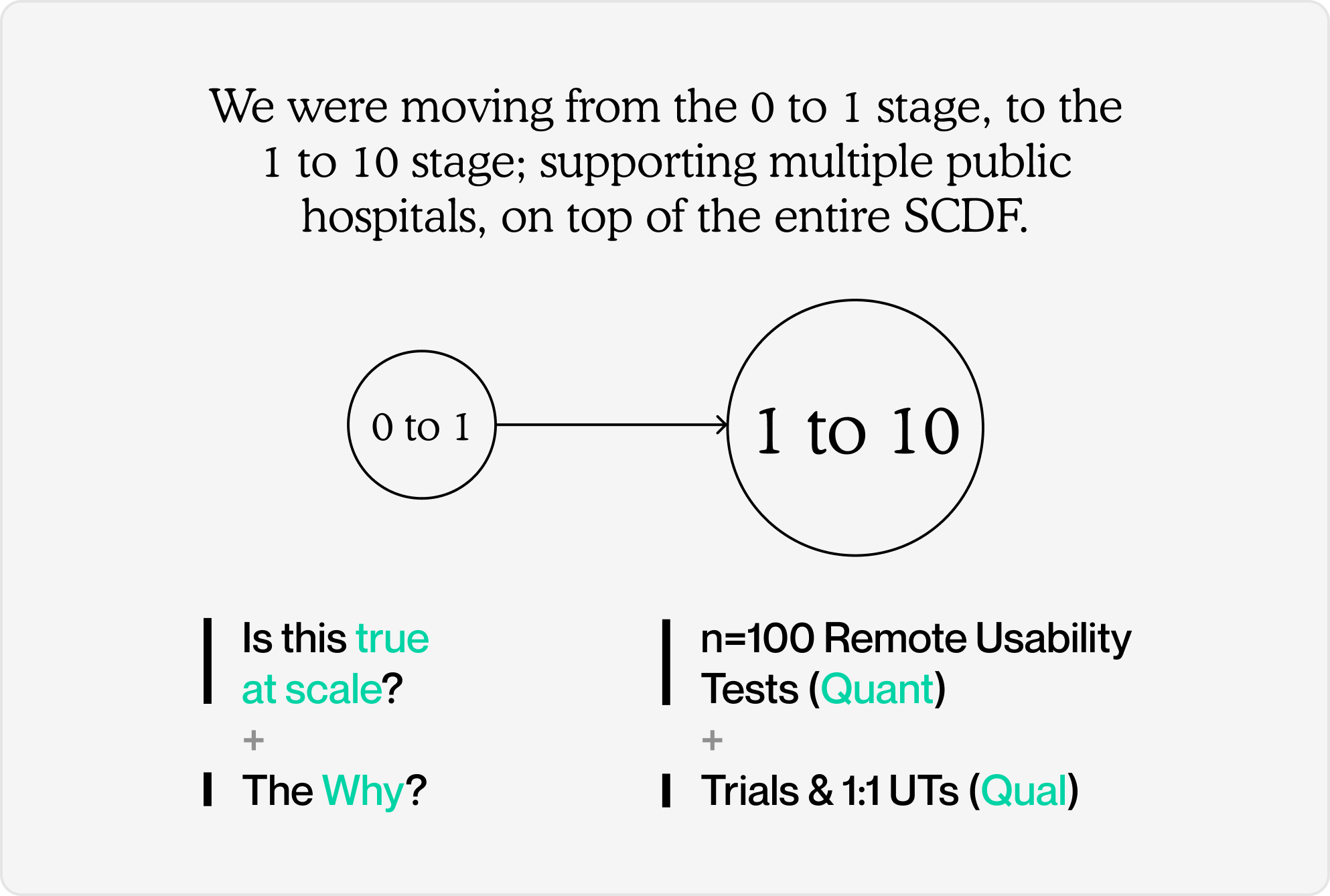 We were moving from the 0 to 1 stage, to the 1 to 10 stage; supporting multiple public hospitals, on top of the entire SCDF.

0 to 1

1 to 10

Is this true at scale?
+
The Why?

n=100 Remote Usability Tests (Quant)
+
Trials & 1:1 UTs (Qual)